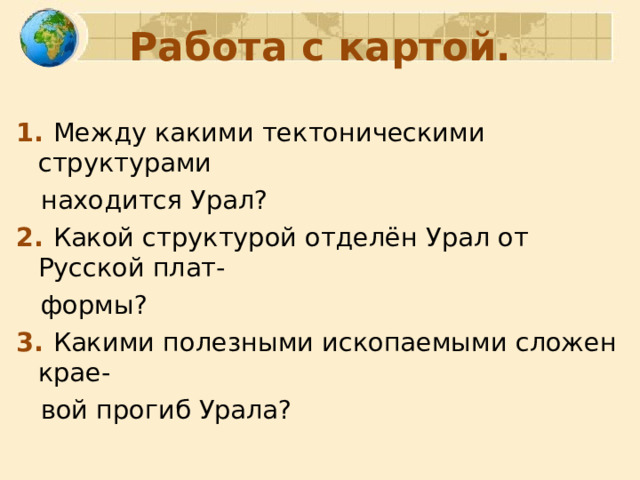 Работа с картой.

1. Между какими тектоническими структурами находится Урал?

2. Какой структурой отделён Урал от Русской платформы?

3. Какими полезными ископаемыми сложен краевой прогиб Урала?